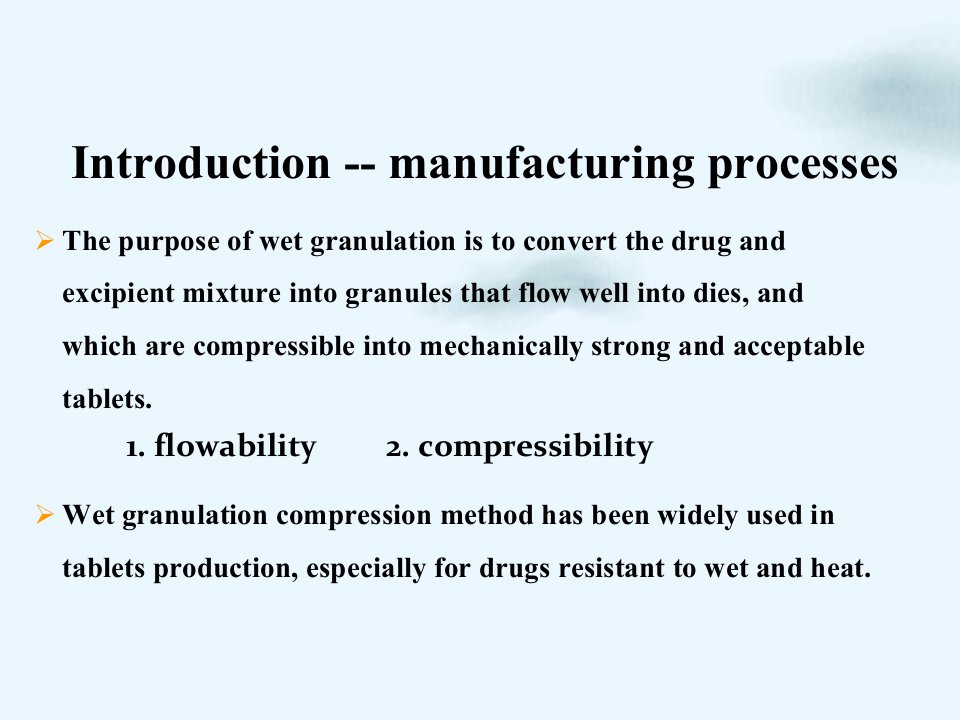 Introduction -- manufacturing processes

➢ The purpose of wet granulation is to convert the drug and excipient mixture into granules that flow well into dies, and which are compressible into mechanically strong and acceptable tablets.

1. flowability 2. compressibility

➢ Wet granulation compression method has been widely used in tablets production, especially for drugs resistant to wet and heat.